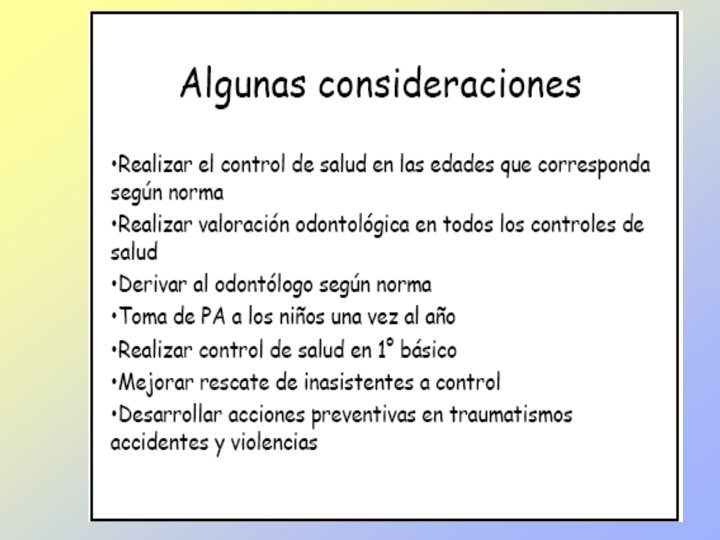 Algunas consideraciones

•Realizar el control de salud en las edades que corresponda según norma
•Realizar valoración odontológica en todos los controles de salud
•Derivar al odontólogo según norma
•Toma de PA a los niños una vez al año
•Realizar control de salud en 1° básico
•Mejorar rescate de inasistentes a control
•Desarrollar acciones preventivas en traumatismos accidentes y violencias